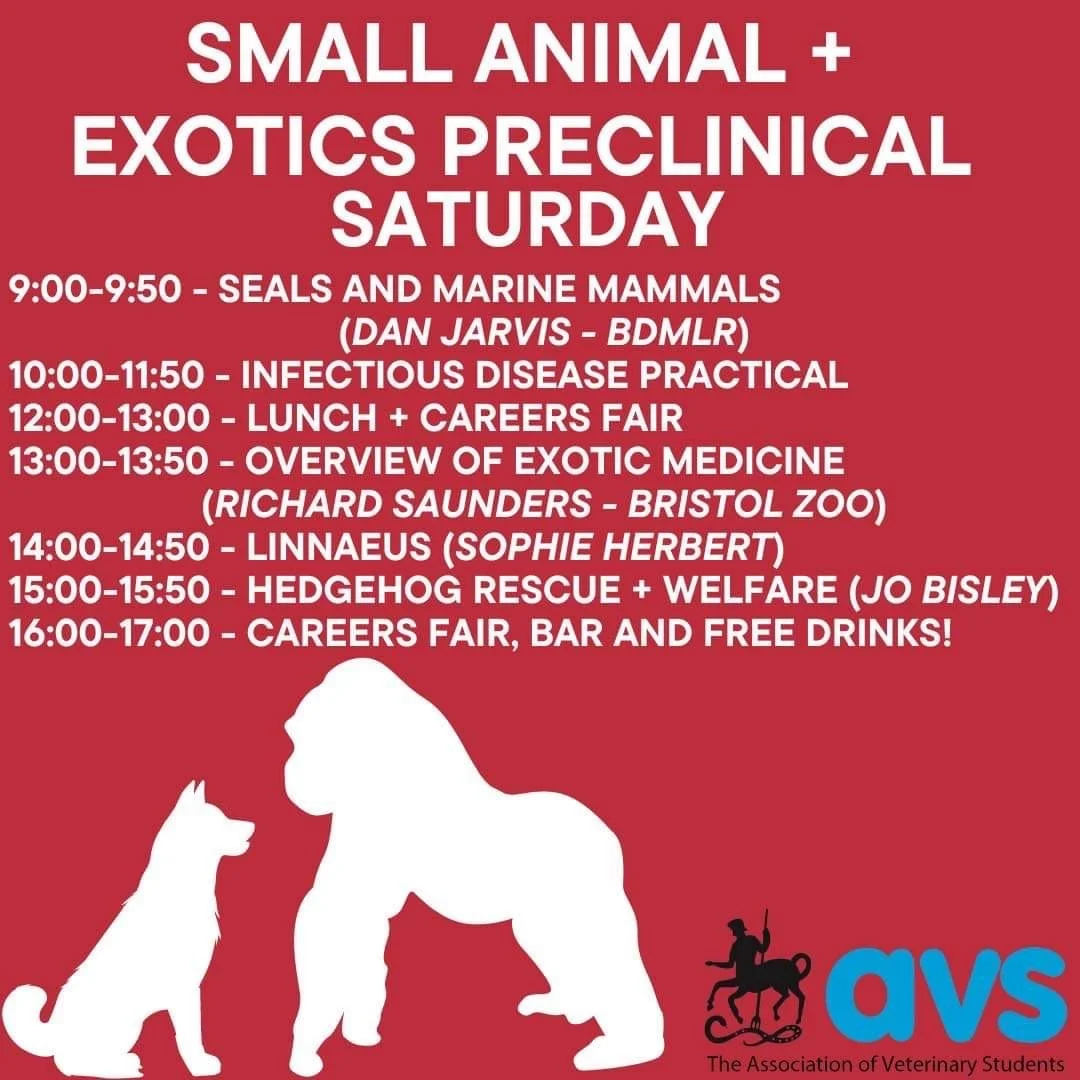 SMALL ANIMAL + EXOTICS PRECLINICAL SATURDAY

9:00-9:50 - SEALS AND MARINE MAMMALS (DAN JARVIS - BDMLR)
10:00-11:50 - INFECTIOUS DISEASE PRACTICAL
12:00-13:00 - LUNCH + CAREERS FAIR
13:00-13:50 - OVERVIEW OF EXOTIC MEDICINE (RICHARD SAUNDERS - BRISTOL ZOO)
14:00-14:50 - LINNAEUS (SOPHIE HERBERT)
15:00-15:50 - HEDGEHOG RESCUE + WELFARE (JO BISLEY)
16:00-17:00 - CAREERS FAIR, BAR AND FREE DRINKS!

avs
The Association of Veterinary Students